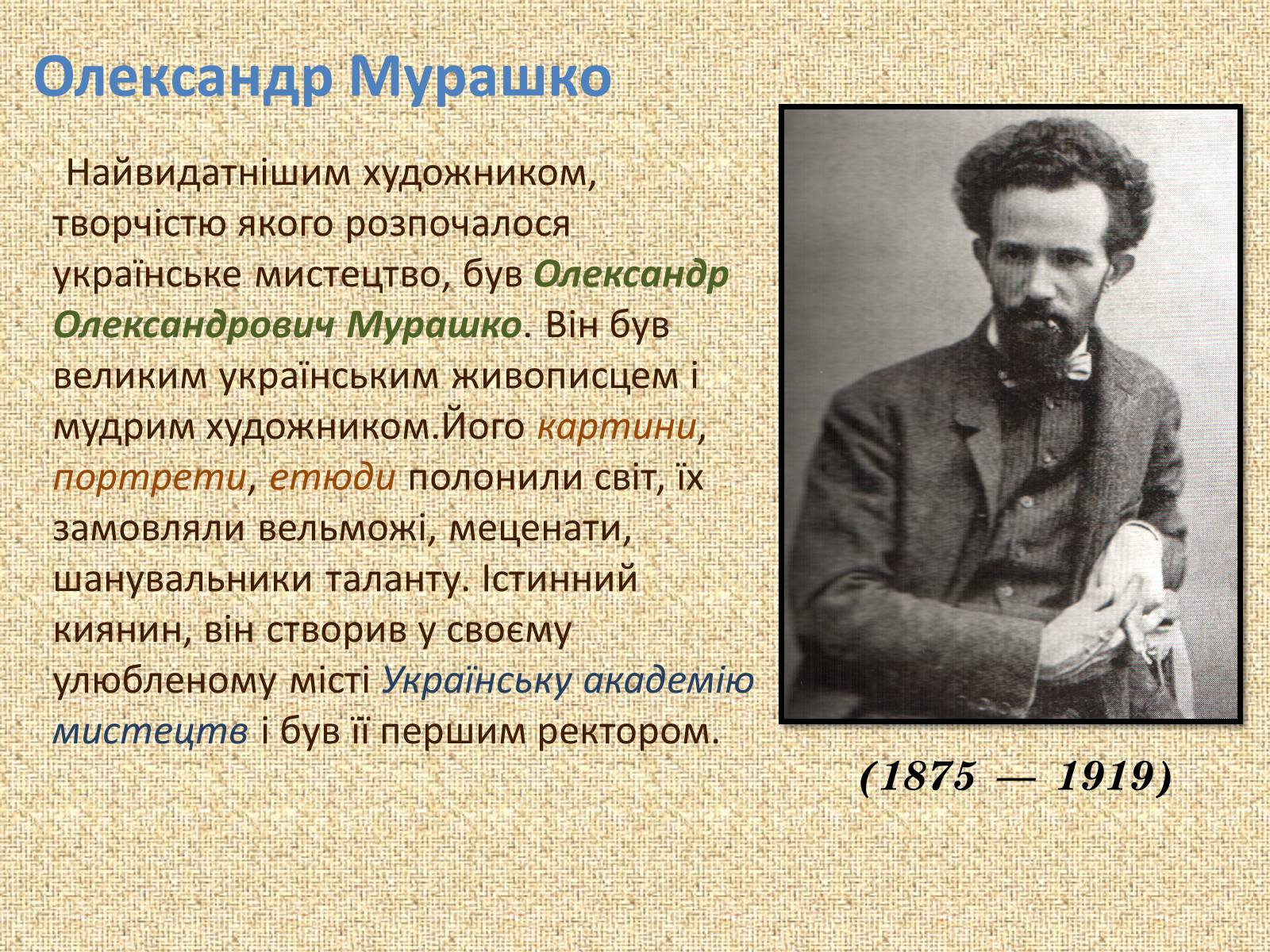 Олександр Мурашко

Найвидатнішим художником, творчістю якого розпочалося українське мистецтво, був Олександр Олександрович Мурашко. Він був великим українським живописцем і мудрим художником.Його картини, портрети, етюди полонили світ, їх замовляли вельможі, меценати, шанувальники таланту. Істинний киянин, він створив у своєму улюбленому місті Українську академію мистецтв і був її першим ректором.

(1875 — 1919)